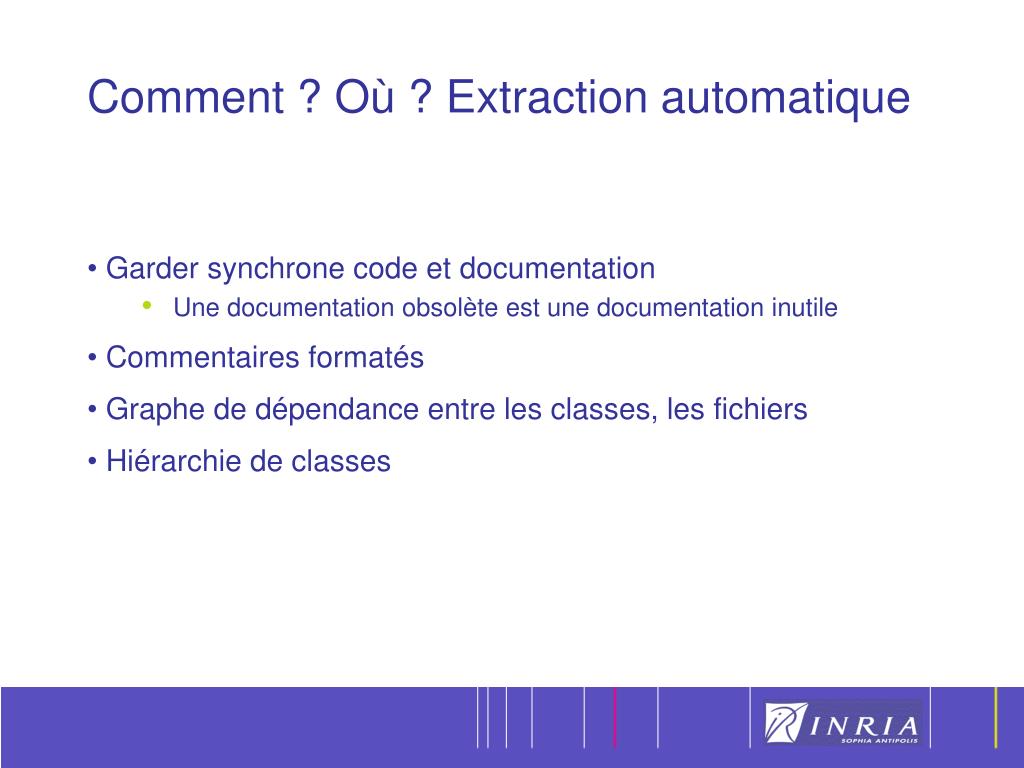 Comment ? Où ? Extraction automatique

• Garder synchrone code et documentation

• Une documentation obsolète est une documentation inutile

• Commentaires formatés

• Graphe de dépendance entre les classes, les fichiers

• Hiérarchie de classes

INRIA
SOPHIA ANTIPOLIS